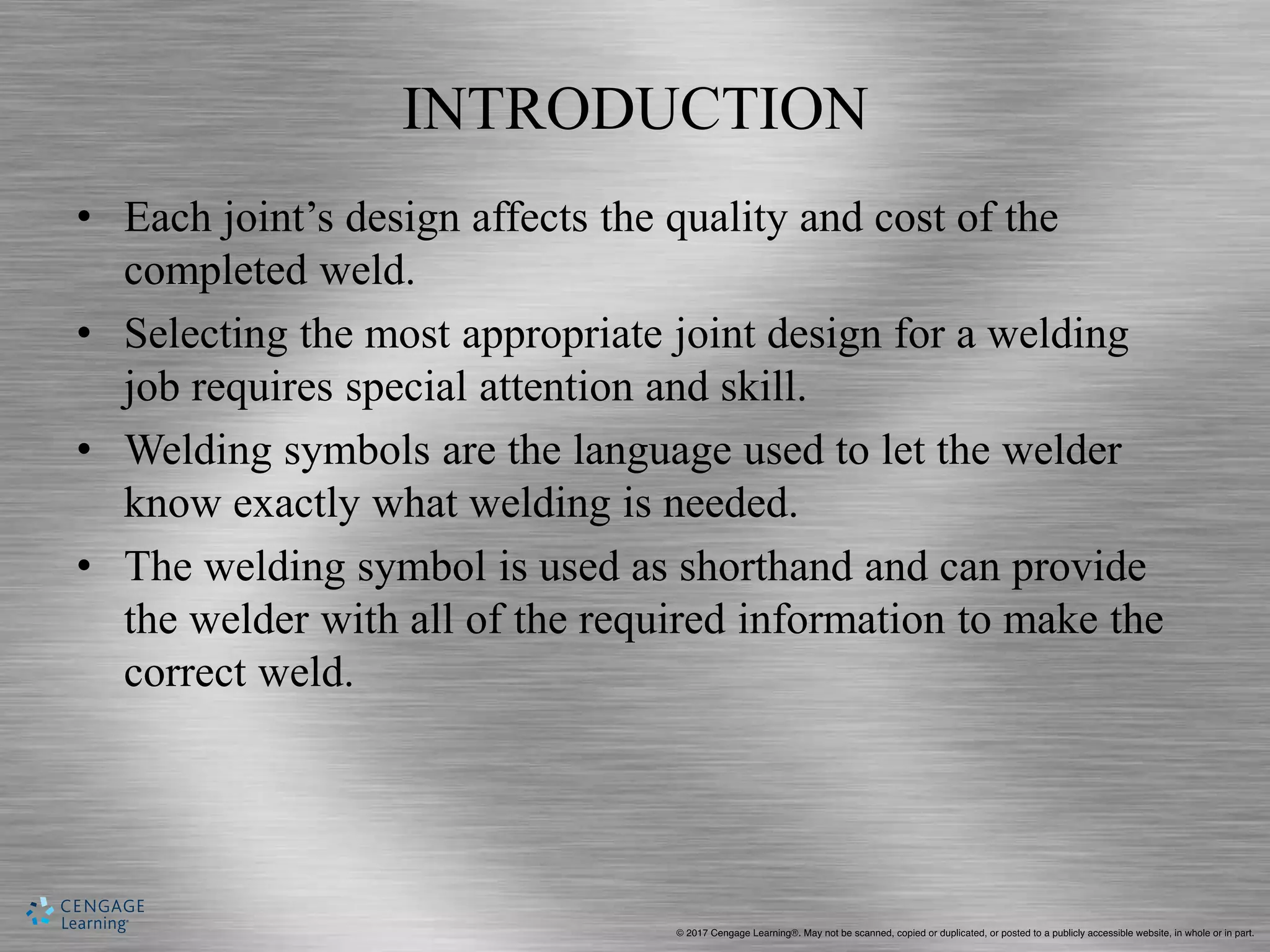 INTRODUCTION

• Each joint’s design affects the quality and cost of the completed weld.

• Selecting the most appropriate joint design for a welding job requires special attention and skill.

• Welding symbols are the language used to let the welder know exactly what welding is needed.

• The welding symbol is used as shorthand and can provide the welder with all of the required information to make the correct weld.

CENGAGE Learning®

© 2017 Cengage Learning®. May not be scanned, copied or duplicated, or posted to a publicly accessible website, in whole or in part.